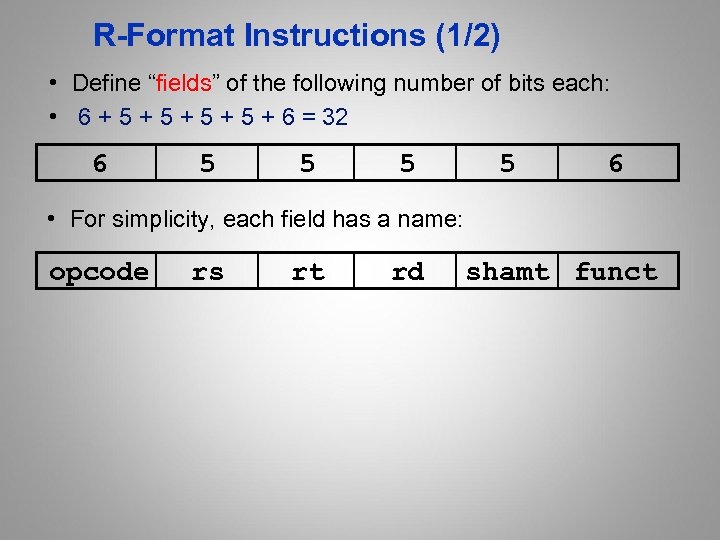 R-Format Instructions (1/2)

• Define “fields” of the following number of bits each:

• 6 + 5 + 5 + 5 + 5 + 6 = 32

| 6 | 5 | 5 | 5 | 5 | 6 |
|---|---|---|---|---|---|

• For simplicity, each field has a name:

| opcode | rs | rt | rd | shamt | funct |
|---|---|---|---|---|---|